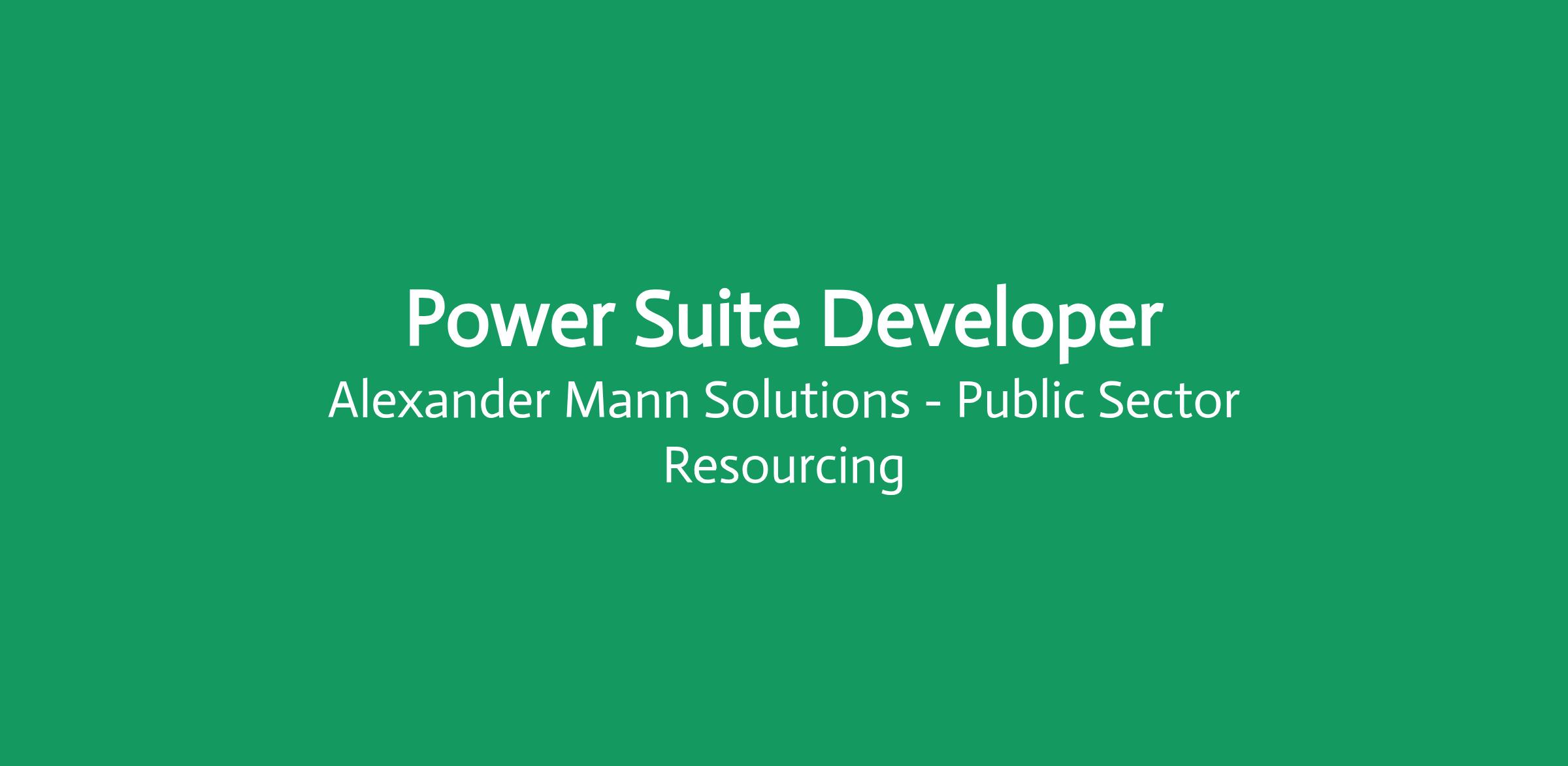 Power Suite Developer

Alexander Mann Solutions - Public Sector Resourcing